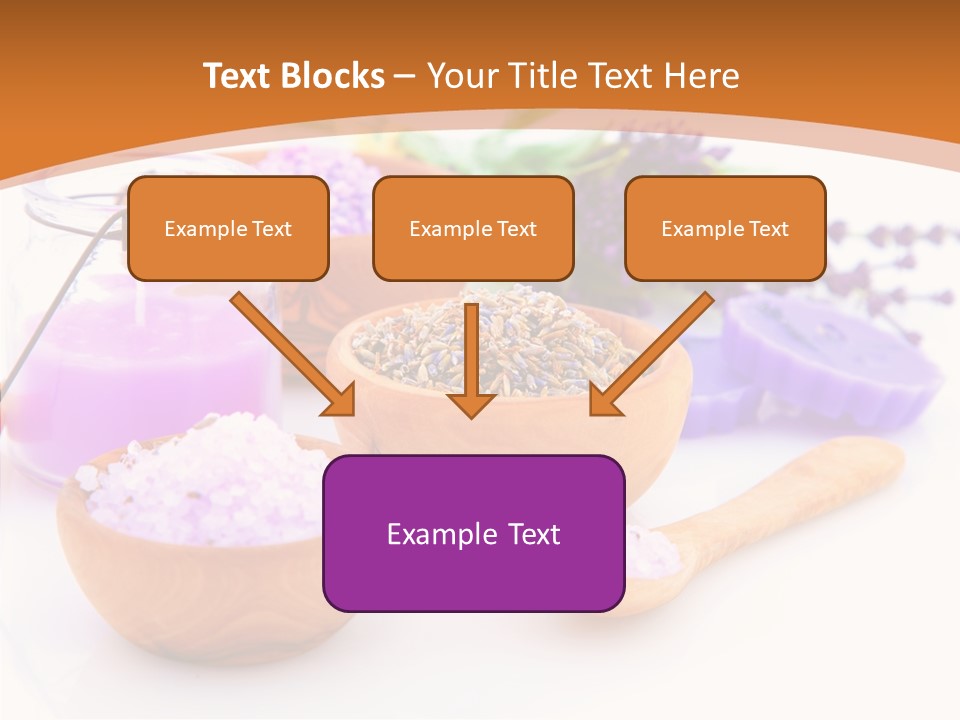 Text Blocks – Your Title Text Here

Example Text

Example Text

Example Text

Example Text